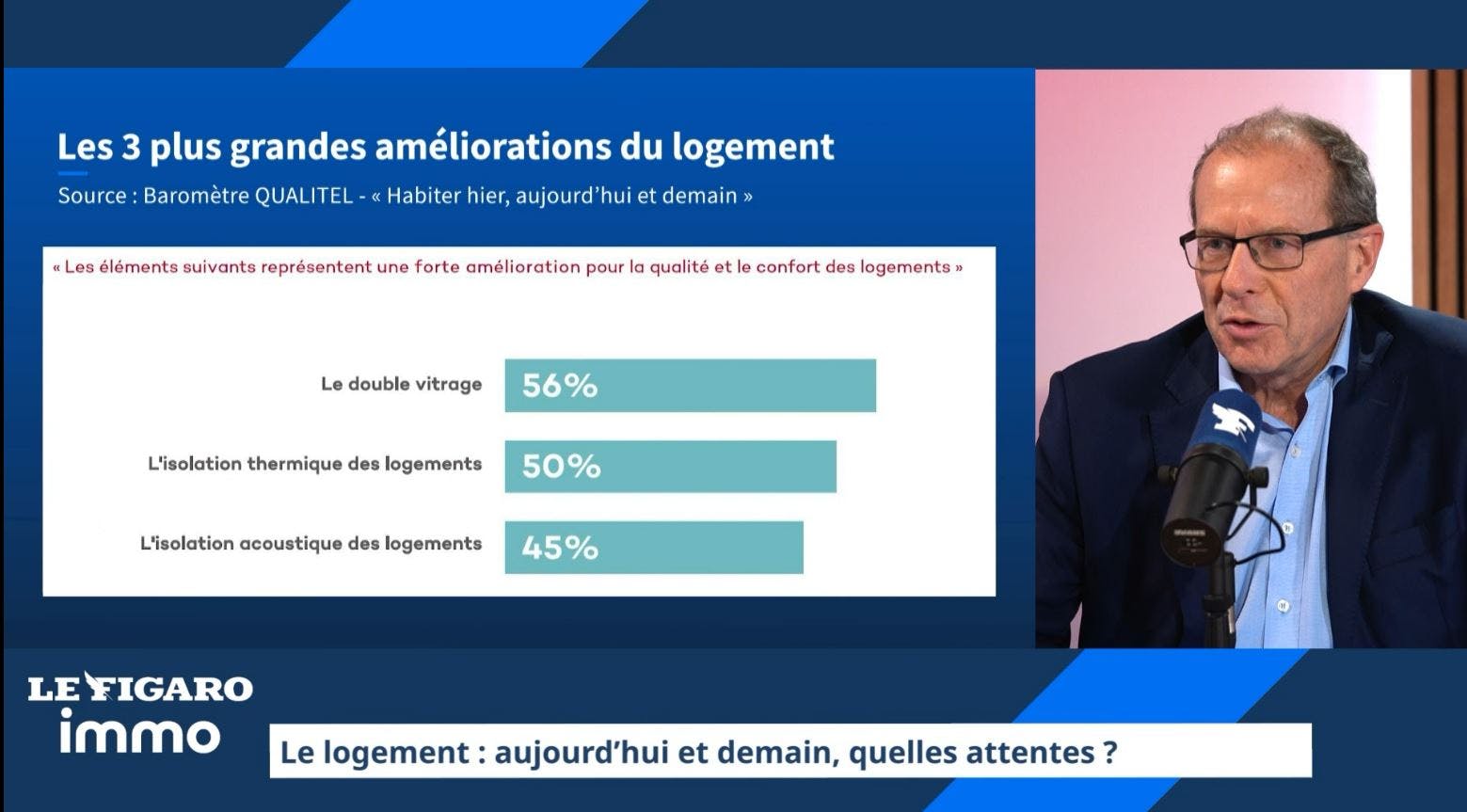 Les 3 plus grandes améliorations du logement

Source : Baromètre QUALITEL - « Habiter hier, aujourd'hui et demain »

« Les éléments suivants représentent une forte amélioration pour la qualité et le confort des logements »

Le double vitrage 56%

L'isolation thermique des logements 50%

L'isolation acoustique des logements 45%

LE FIGARO immo

Le logement : aujourd'hui et demain, quelles attentes ?